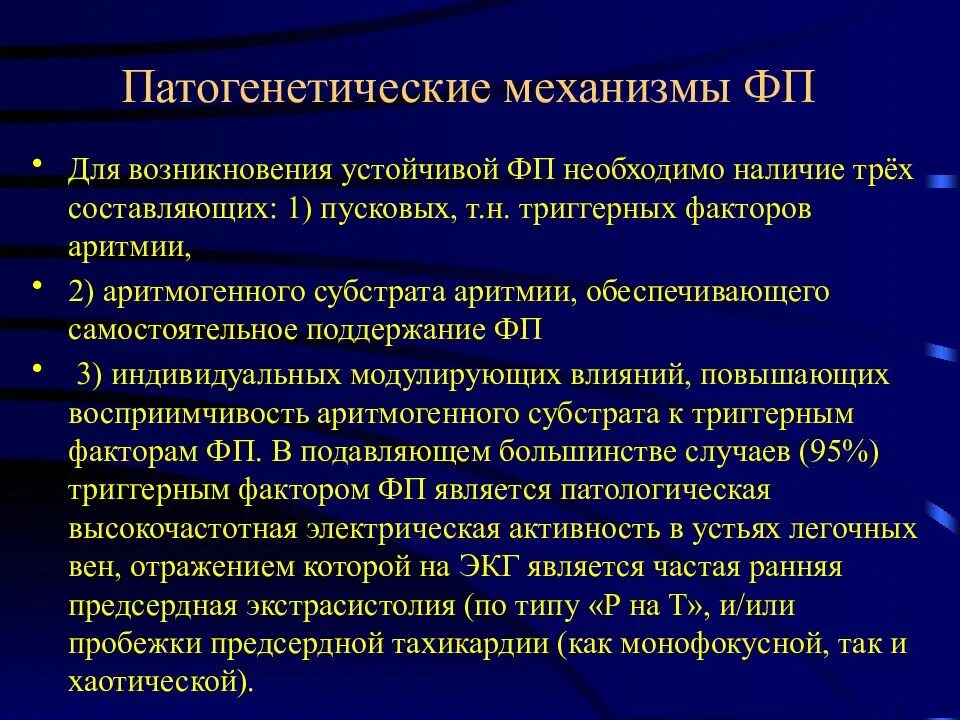 Патогенетические механизмы ФП

• Для возникновения устойчивой ФП необходимо наличие трёх составляющих: 1) пусковых, т.н. триггерных факторов аритмии,

• 2) аритмогенного субстрата аритмии, обеспечивающего самостоятельное поддержание ФП

• 3) индивидуальных модулирующих влияний, повышающих восприимчивость аритмогенного субстрата к триггерным факторам ФП. В подавляющем большинстве случаев (95%) триггерным фактором ФП является патологическая высокочастотная электрическая активность в устьях легочных вен, отражением которой на ЭКГ является частая ранняя предсердная экстрасистолия (по типу «Р на Т», и/или пробежки предсердной тахикардии (как монофокусной, так и хаотической).